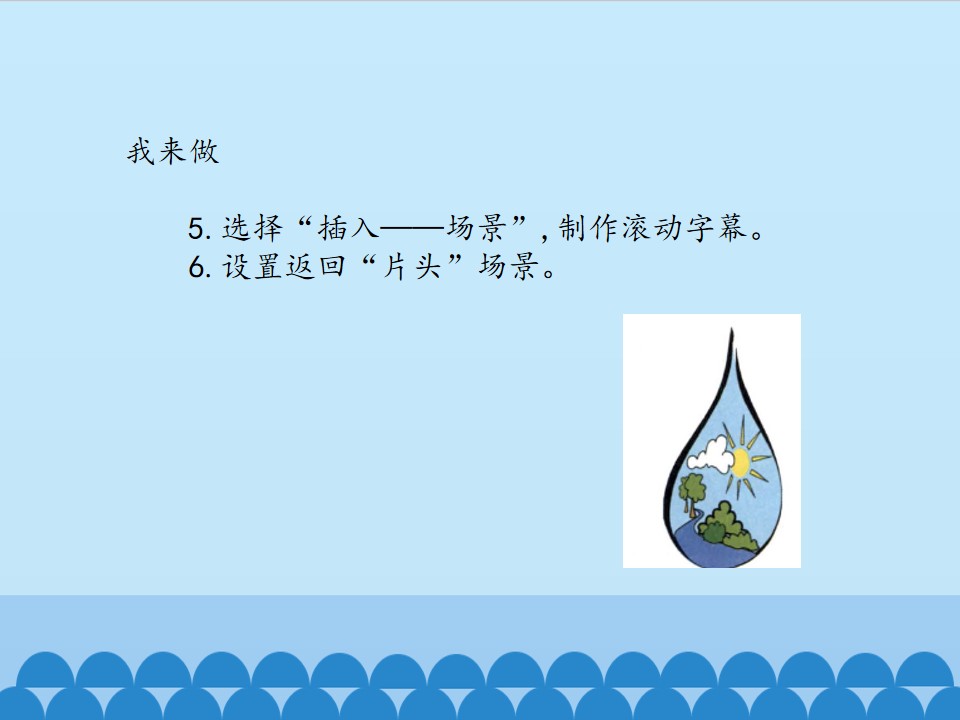 我来做

5.选择“插入——场景”,制作滚动字幕。
6.设置返回“片头”场景。